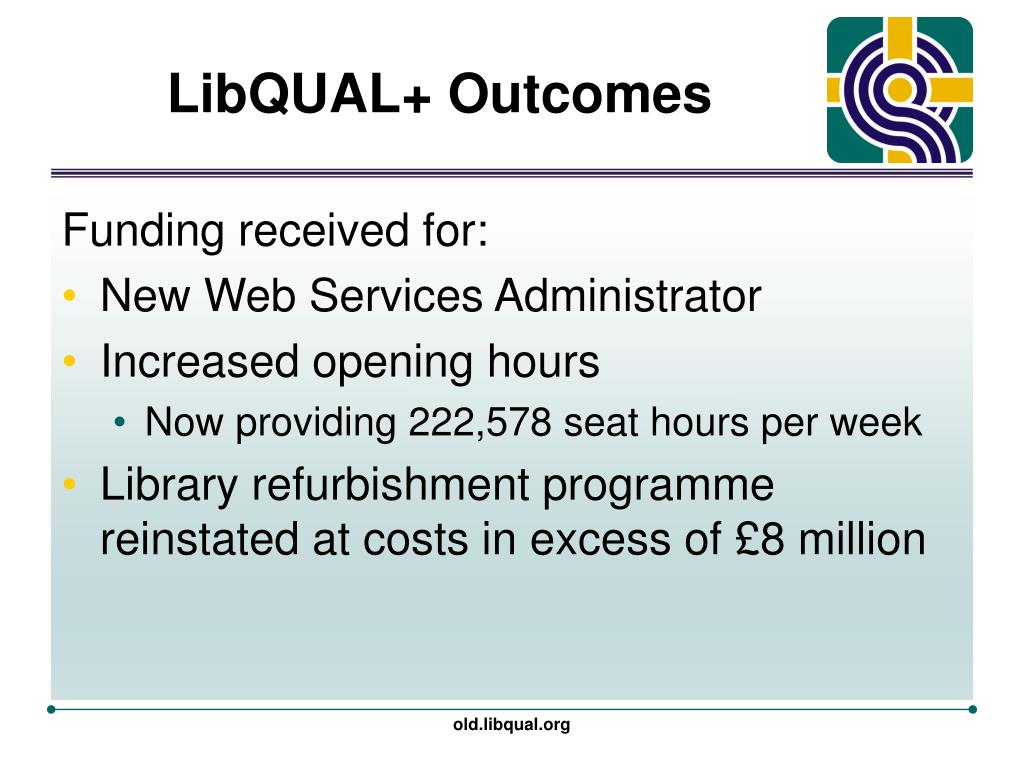 LibQUAL+ Outcomes

Funding received for:
• New Web Services Administrator
• Increased opening hours
  • Now providing 222,578 seat hours per week
• Library refurbishment programme reinstated at costs in excess of £8 million

old.libqual.org